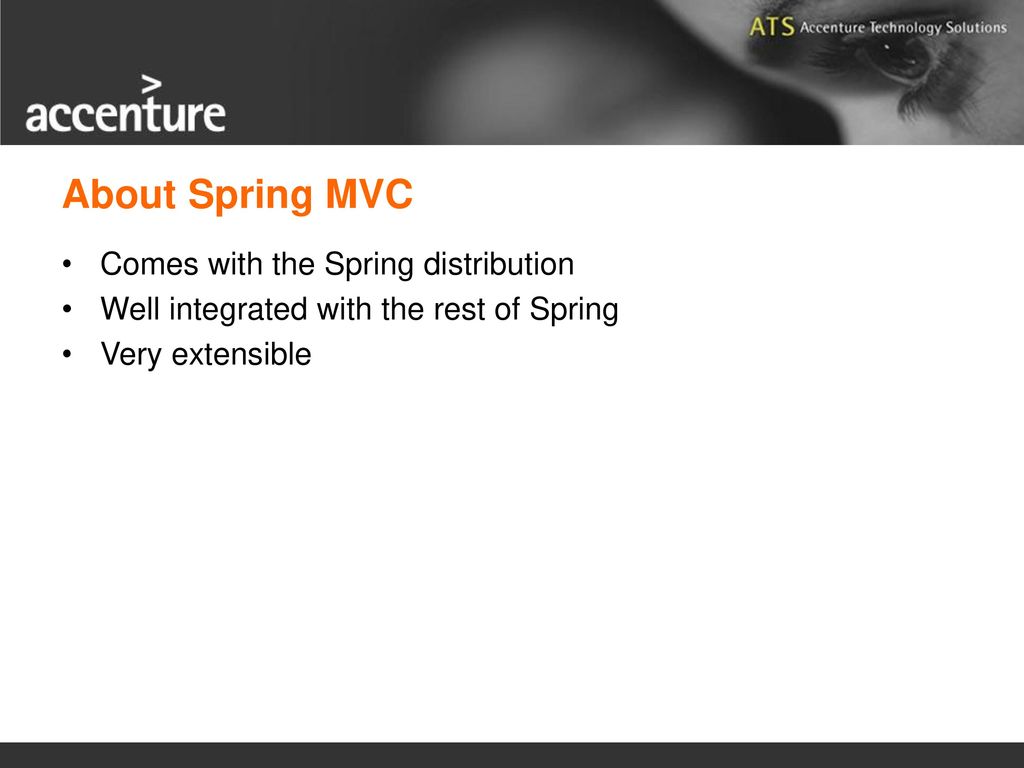 accenture

ATS Accenture Technology Solutions

About Spring MVC

• Comes with the Spring distribution
• Well integrated with the rest of Spring
• Very extensible